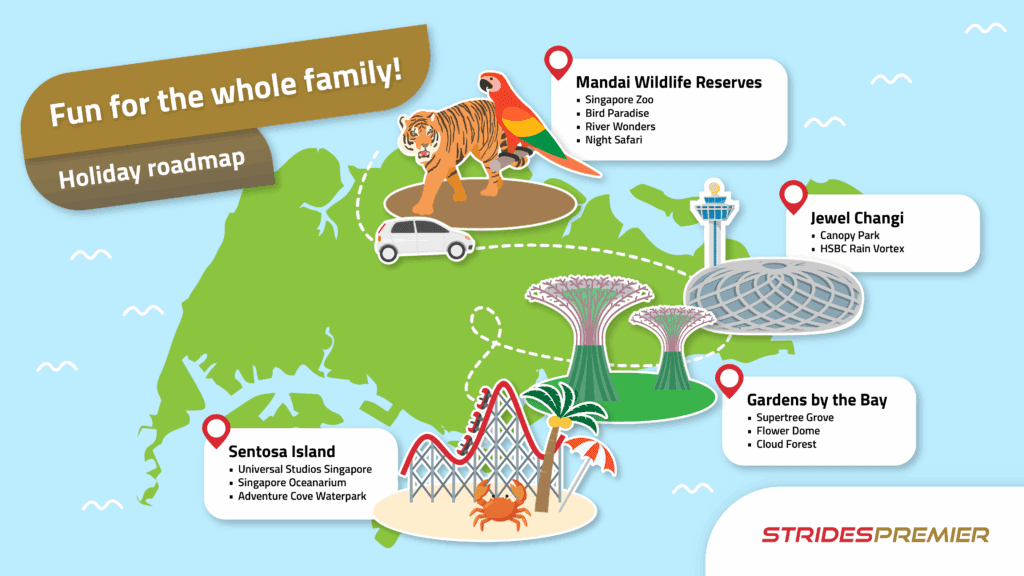 Fun for the whole family!

Holiday roadmap

Mandai Wildlife Reserves
- Singapore Zoo
- Bird Paradise
- River Wonders
- Night Safari

Jewel Changi
- Canopy Park
- HSBC Rain Vortex

Gardens by the Bay
- Supertree Grove
- Flower Dome
- Cloud Forest

Sentosa Island
- Universal Studios Singapore
- Singapore Oceanarium
- Adventure Cove Waterpark

STRIDESPREMIER